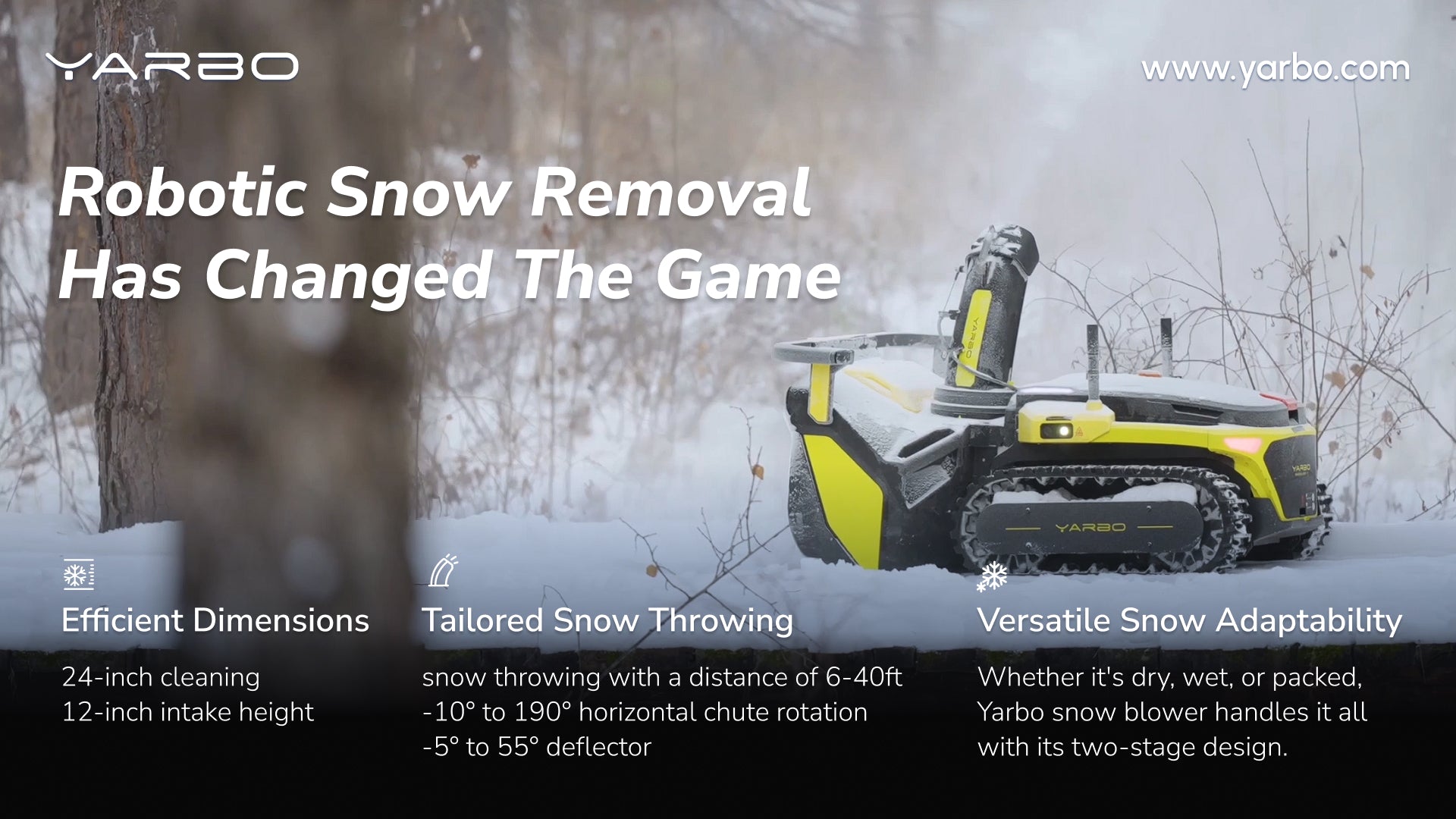 YARBO

www.yarbo.com

Robotic Snow Removal Has Changed The Game

YARBO

YARBO

YARBO

Efficient Dimensions

24-inch cleaning
12-inch intake height

Tailored Snow Throwing

snow throwing with a distance of 6-40ft
-10° to 190° horizontal chute rotation
-5° to 55° deflector

Versatile Snow Adaptability

Whether it's dry, wet, or packed, Yarbo snow blower handles it all with its two-stage design.